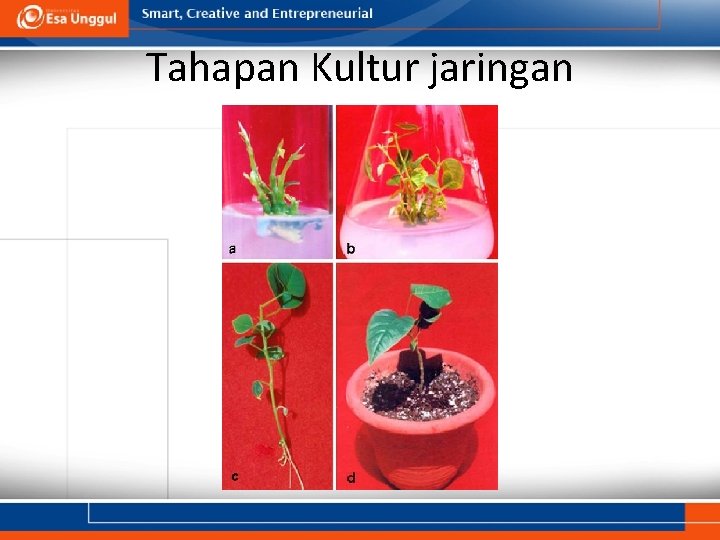 Esa Unggul

Smart, Creative and Entrepreneurial

Tahapan Kultur jaringan

a

b

c

d